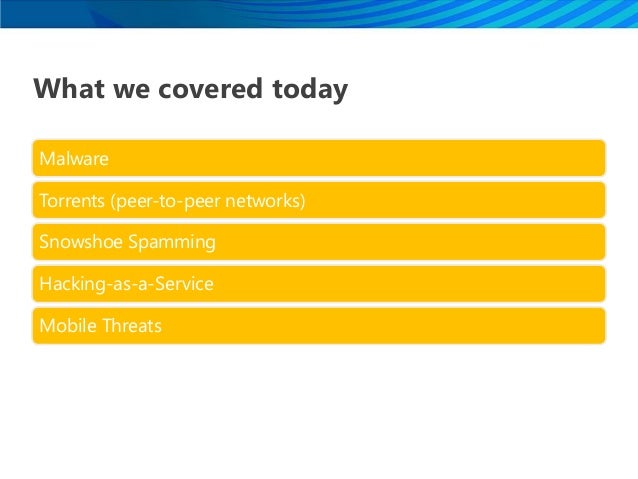 What we covered today

Malware

Torrents (peer-to-peer networks)

Snowshoe Spamming

Hacking-as-a-Service

Mobile Threats